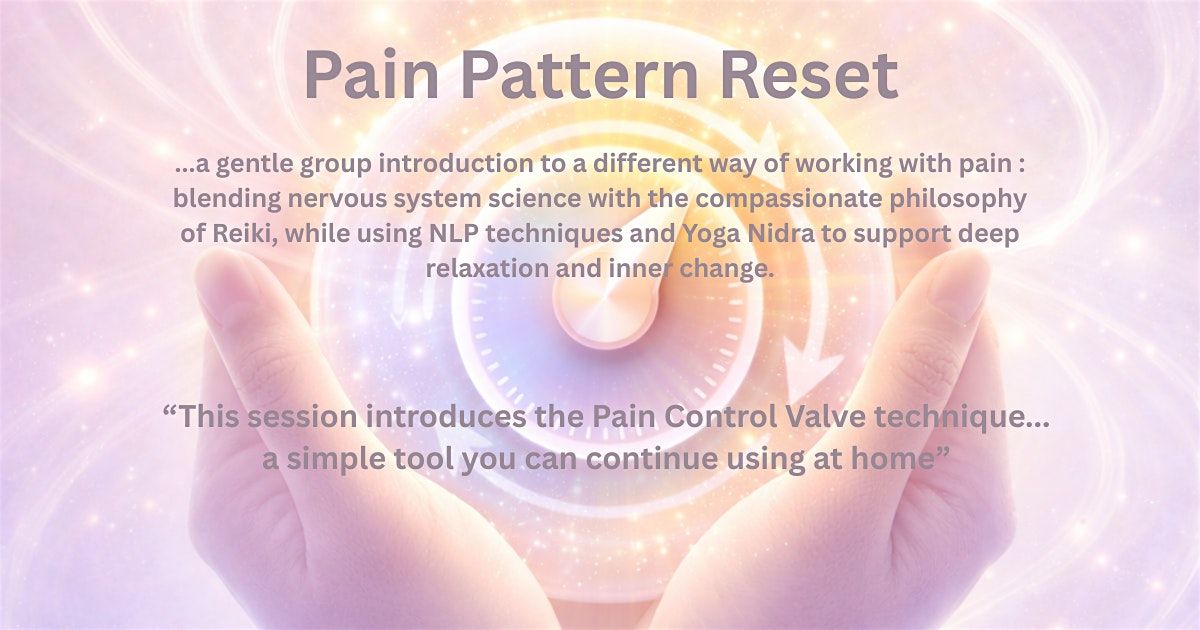 Pain Pattern Reset

...a gentle group introduction to a different way of working with pain : blending nervous system science with the compassionate philosophy of Reiki, while using NLP techniques and Yoga Nidra to support deep relaxation and inner change.

“This session introduces the Pain Control Valve technique... a simple tool you can continue using at home”